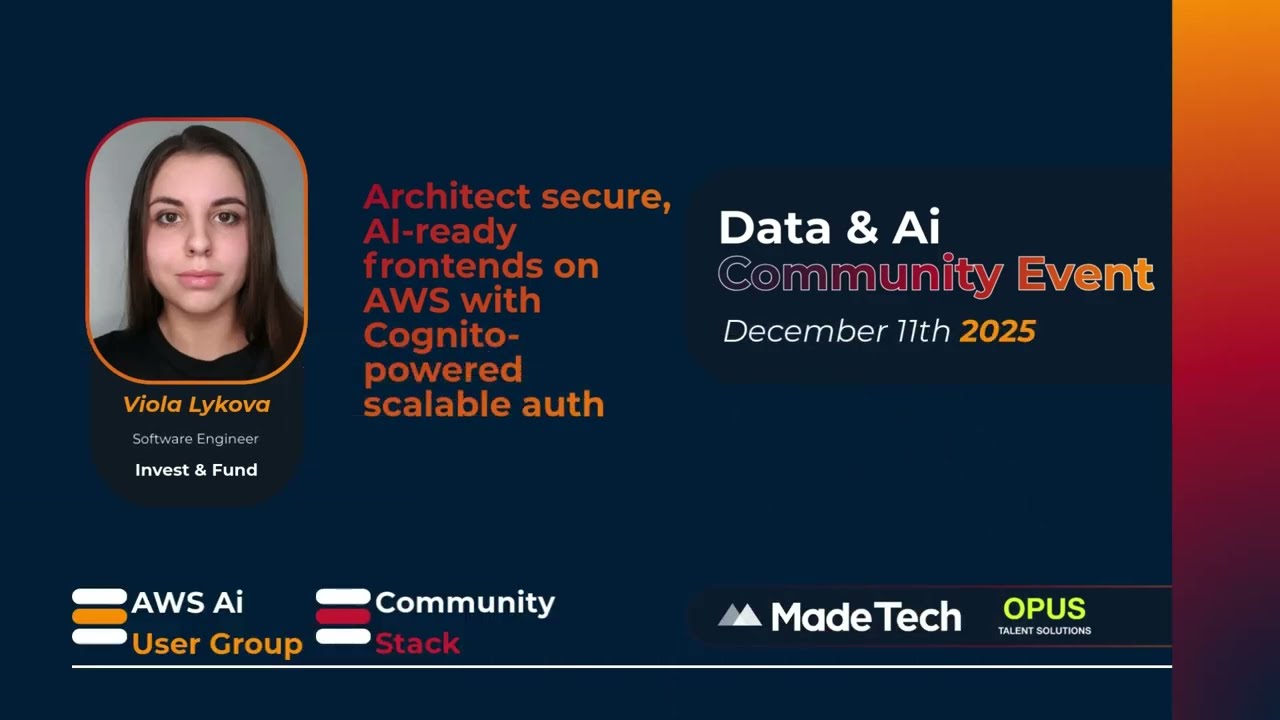 Viola Lykova
Software Engineer
Invest & Fund

Architect secure, AI-ready frontends on AWS with Cognito-powered scalable auth

Data & Ai
Community Event
December 11th 2025

AWS Ai
User Group

Community
Stack

MadeTech

OPUS
TALENT SOLUTIONS